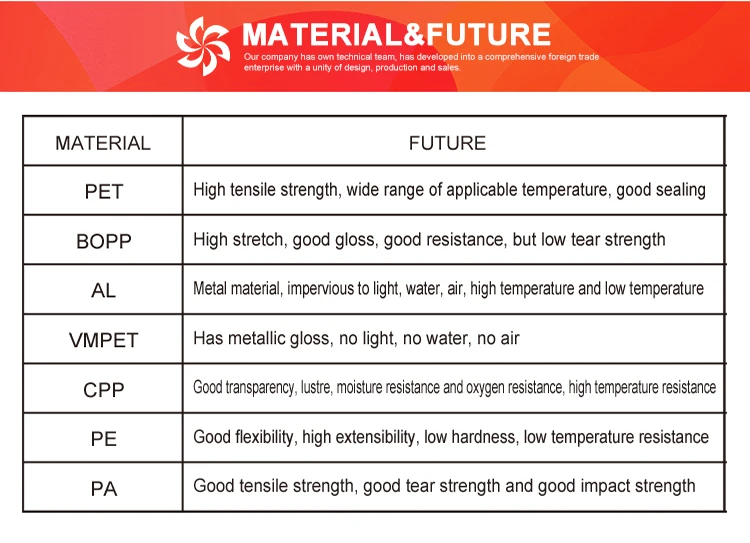 MATERIAL&FUTURE

Our company has own technical team, has developed into a comprehensive foreign trade enterprise with a unity of design, production and sales.

| MATERIAL | FUTURE |
|---|---|
| PET | High tensile strength, wide range of applicable temperature, good sealing |
| BOPP | High stretch, good gloss, good resistance, but low tear strength |
| AL | Metal material, impervious to light, water, air, high temperature and low temperature |
| VMPET | Has metallic gloss, no light, no water, no air |
| CPP | Good transparency, lustre, moisture resistance and oxygen resistance, high temperature resistance |
| PE | Good flexibility, high extensibility, low hardness, low temperature resistance |
| PA | Good tensile strength, good tear strength and good impact strength |